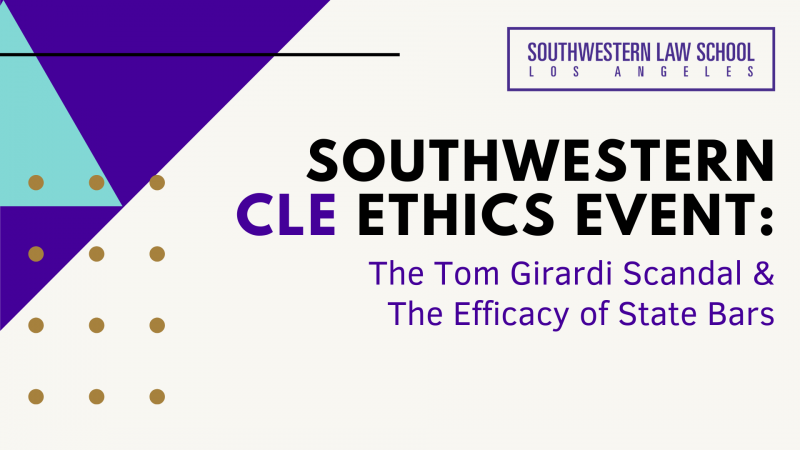 SOUTHWESTERN LAW SCHOOL
LOS ANGELES

SOUTHWESTERN
CLE ETHICS EVENT:

The Tom Girardi Scandal & The Efficacy of State Bars